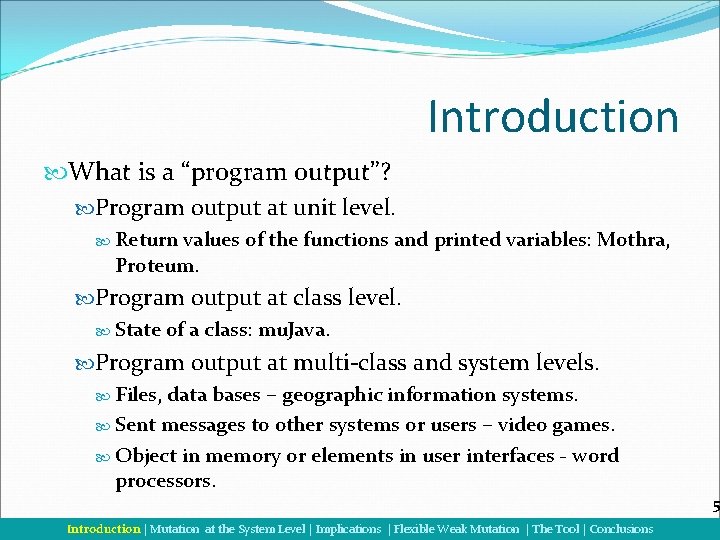 Introduction

What is a “program output”?

Program output at unit level.

Return values of the functions and printed variables: Mothra, Proteum.

Program output at class level.

State of a class: muJava.

Program output at multi-class and system levels.

Files, data bases – geographic information systems.

Sent messages to other systems or users – video games.

Object in memory or elements in user interfaces - word processors.

5

Introduction | Mutation at the System Level | Implications | Flexible Weak Mutation | The Tool | Conclusions